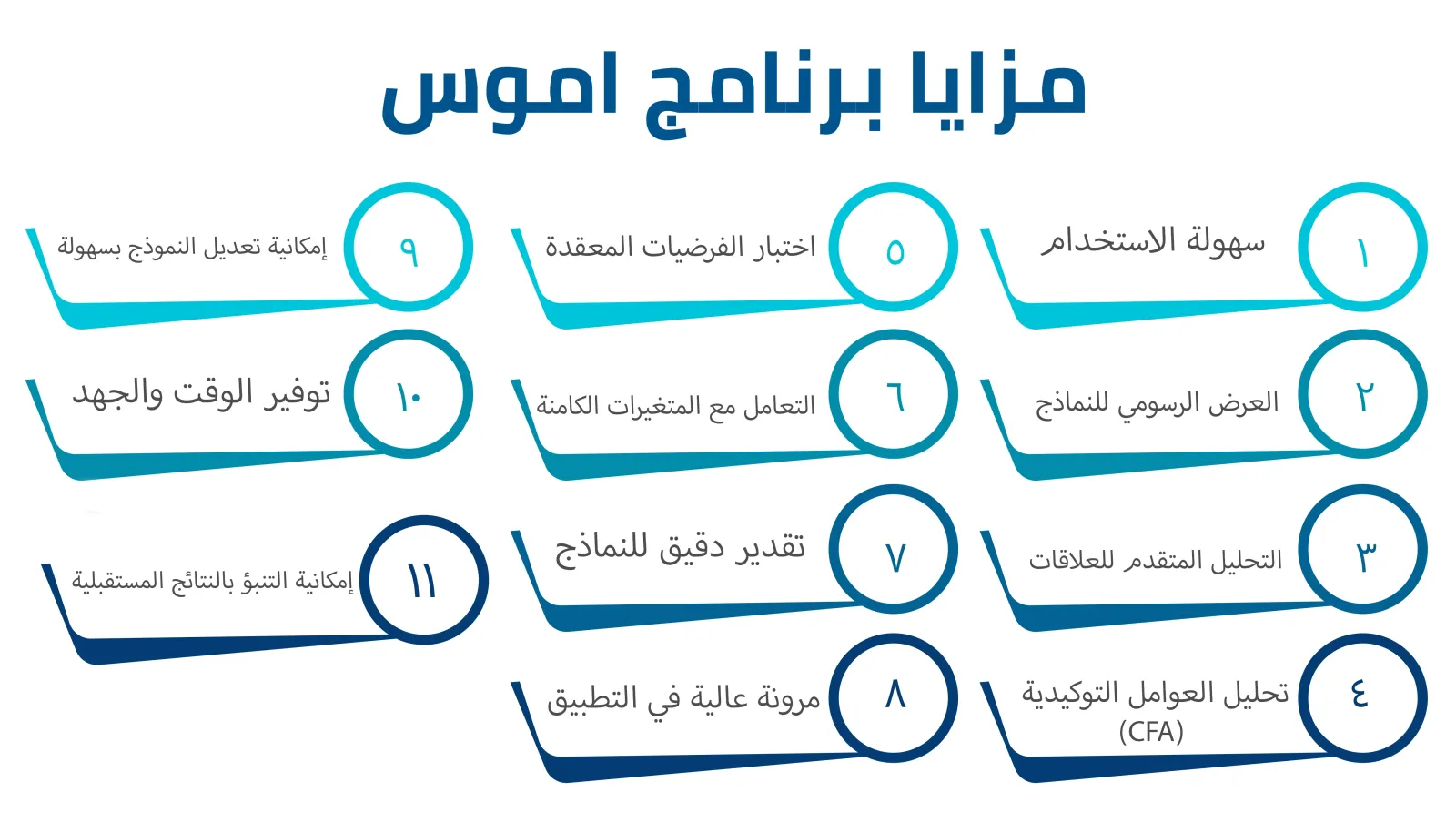 مزايا برنامج اموس

١ سهولة الاستخدام

٢ العرض الرسومي للنماذج

٣ التحليل المتقدم للعلاقات

٤ تحليل العوامل التوكيدية (CFA)

٥ اختبار الفرضيات المعقدة

٦ التعامل مع المتغيرات الكامنة

٧ تقدير دقيق للنماذج

٨ مرونة عالية في التطبيق

٩ إمكانية تعديل النموذج بسهولة

١٠ توفير الوقت والجهد

١١ إمكانية التنبؤ بالنتائج المستقبلية